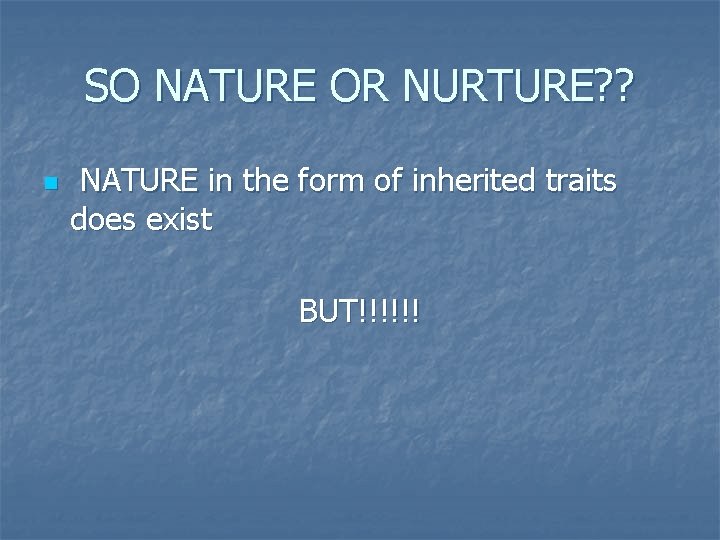 SO NATURE OR NURTURE??

NATURE in the form of inherited traits does exist

BUT!!!!!!